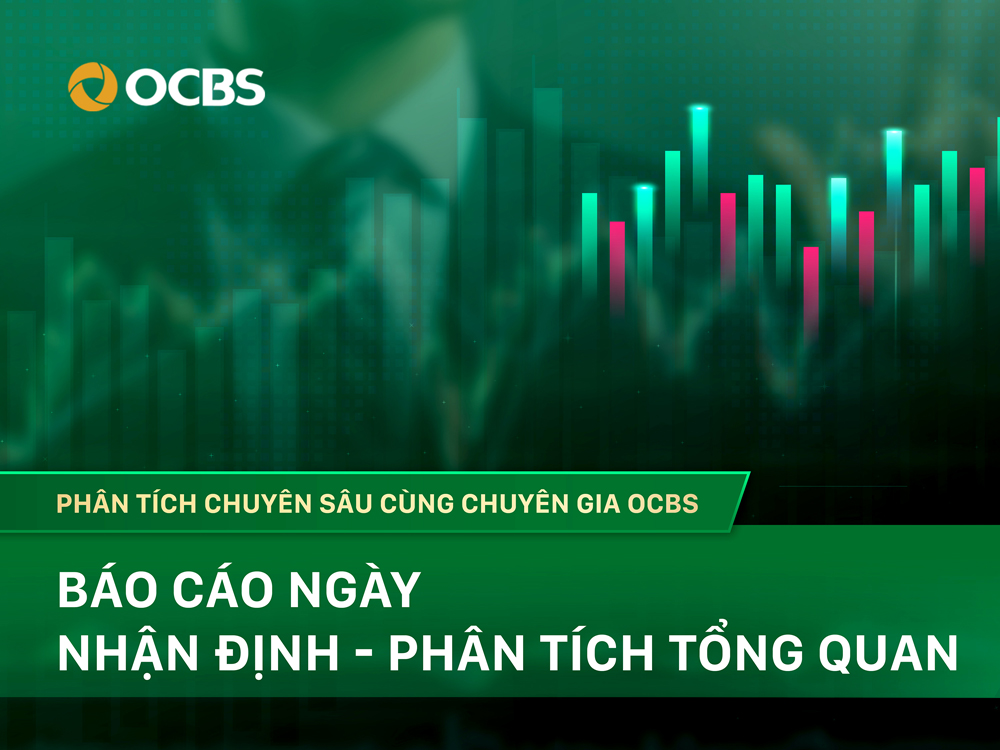 OCBS

PHÂN TÍCH CHUYÊN SÂU CÙNG CHUYÊN GIA OCBS

BÁO CÁO NGÀY
NHẬN ĐỊNH - PHÂN TÍCH TỔNG QUAN